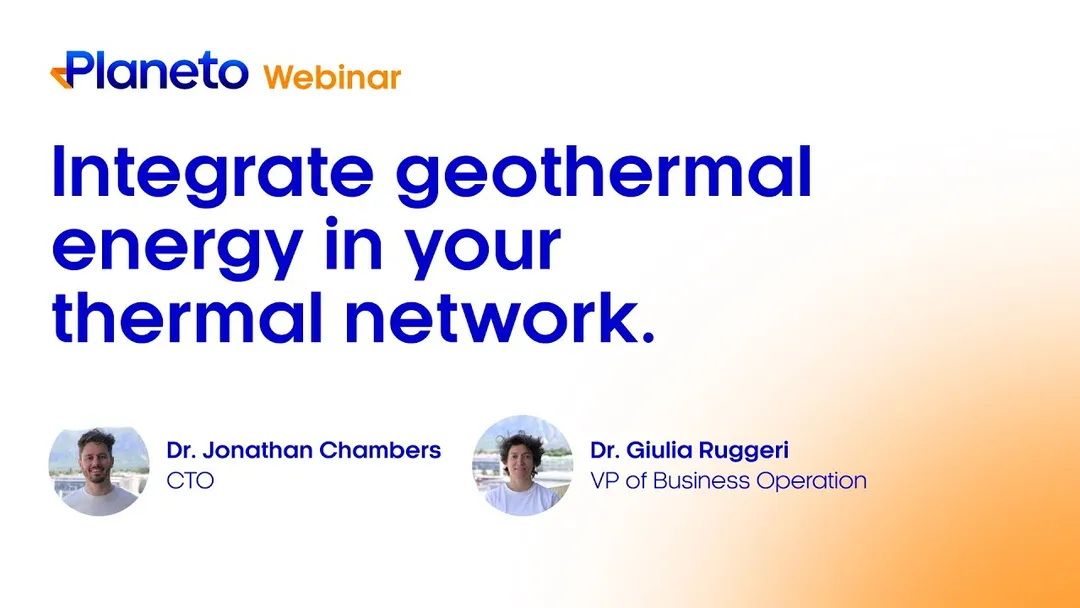 Planeto Webinar

Integrate geothermal energy in your thermal network.

Dr. Jonathan Chambers
CTO

Dr. Giulia Ruggeri
VP of Business Operation